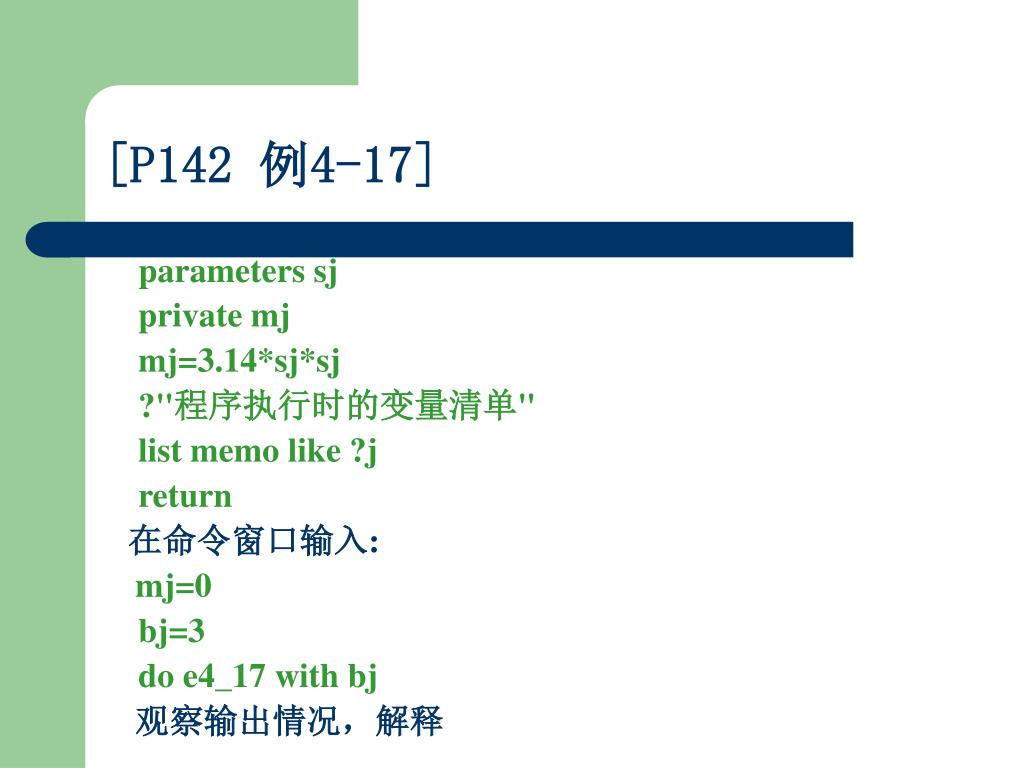 [P142 例4-17]

parameters sj
private mj
mj=3.14*sj*sj
?"程序执行时的变量清单"
list memo like ?j
return
在命令窗口输入:
mj=0
bj=3
do e4_17 with bj
观察输出情况，解释